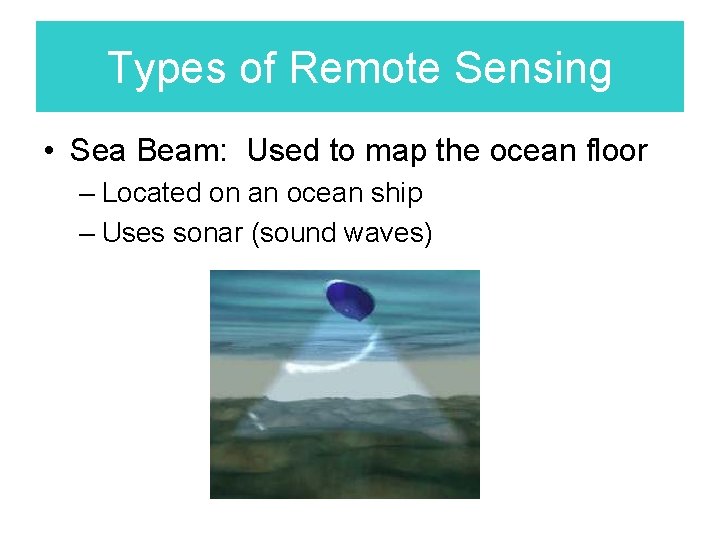 Types of Remote Sensing

• Sea Beam: Used to map the ocean floor
– Located on an ocean ship
– Uses sonar (sound waves)